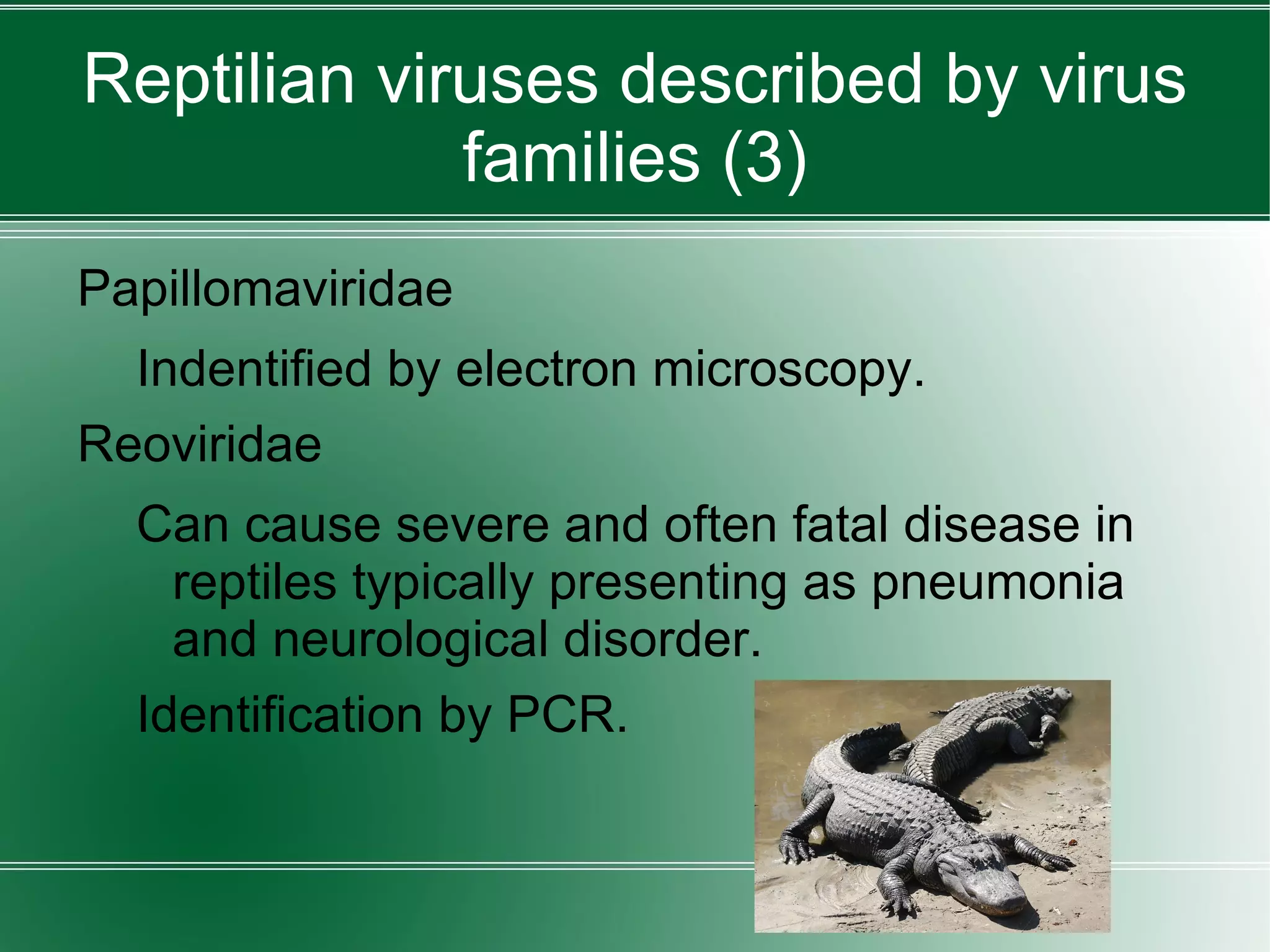 Reptilian viruses described by virus families (3)

Papillomaviridae

Indentified by electron microscopy.

Reoviridae

Can cause severe and often fatal disease in reptiles typically presenting as pneumonia and neurological disorder.

Identification by PCR.